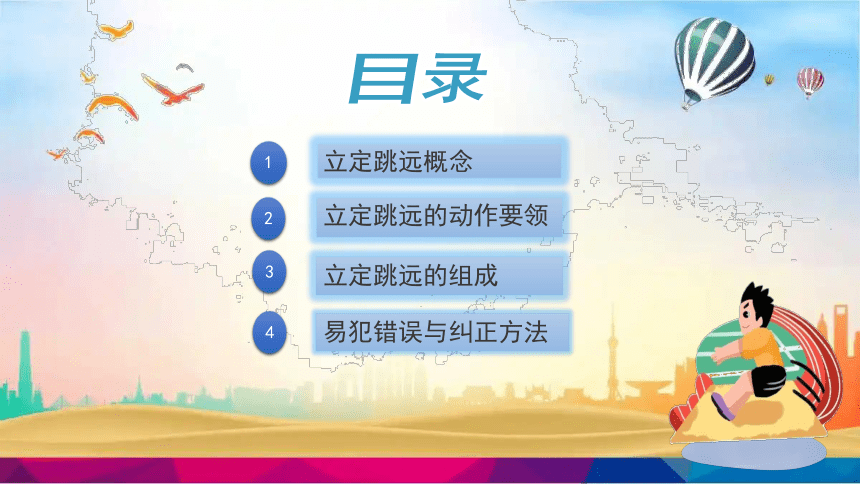 目录

1 立定跳远概念

2 立定跳远的动作要领

3 立定跳远的组成

4 易犯错误与纠正方法